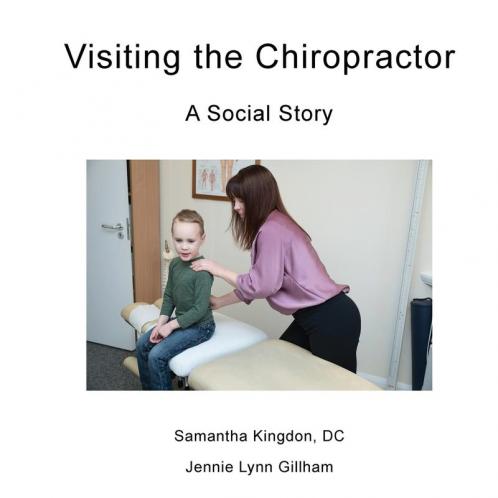 Visiting the Chiropractor

A Social Story

Samantha Kingdon, DC

Jennie Lynn Gillham